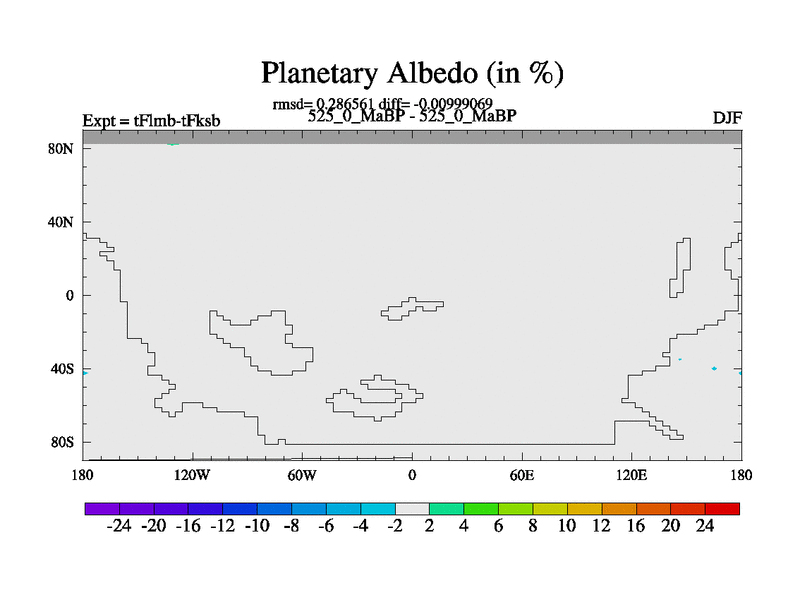 Planetary Albedo (in %)

rmsd= 0.286561 diff= -0.00999069

Expt = tFlmb-tFksb

525_0_MaBP - 525_0_MaBP

DJF

80N
40N
0
40S
80S

180 120W 60W 0 60E 120E 180

-24 -20 -16 -12 -10 -8 -6 -4 -2 2 4 6 8 10 12 16 20 24